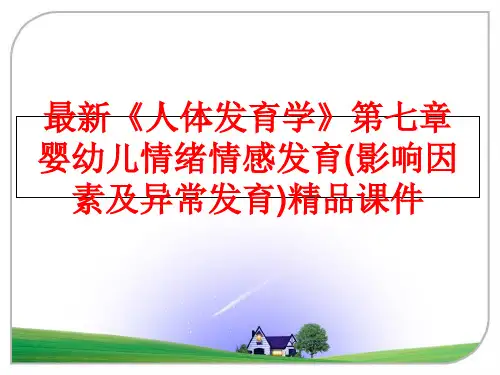 最新《人体发育学》第七章婴幼儿情绪情感发育(影响因素及异常发育)精品课件